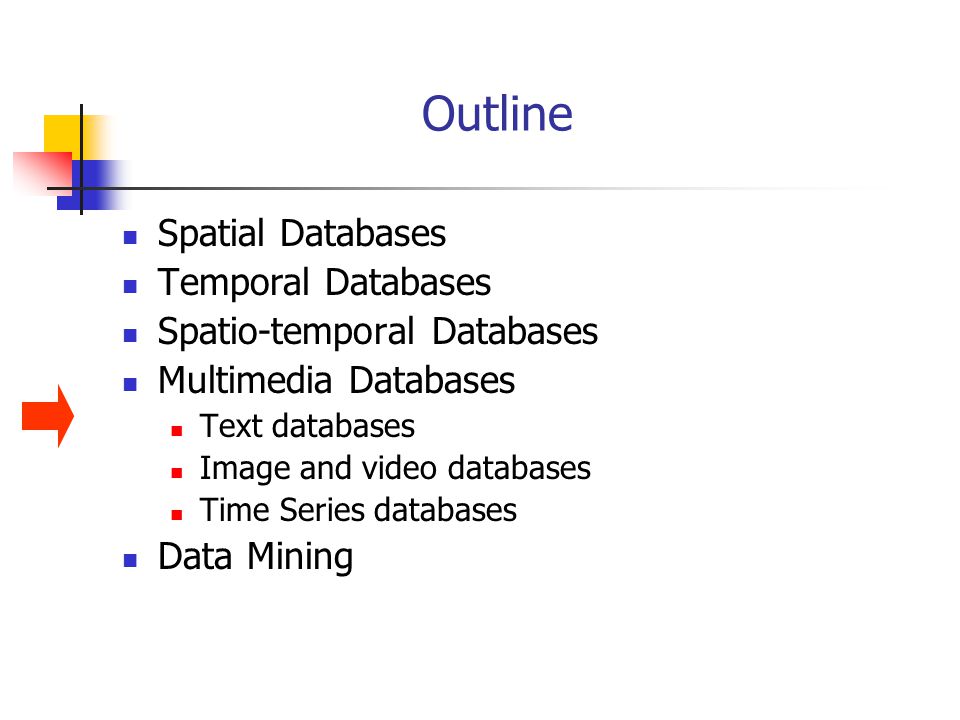 Outline

- Spatial Databases
- Temporal Databases
- Spatio-temporal Databases
- Multimedia Databases
  - Text databases
  - Image and video databases
  - Time Series databases
- Data Mining